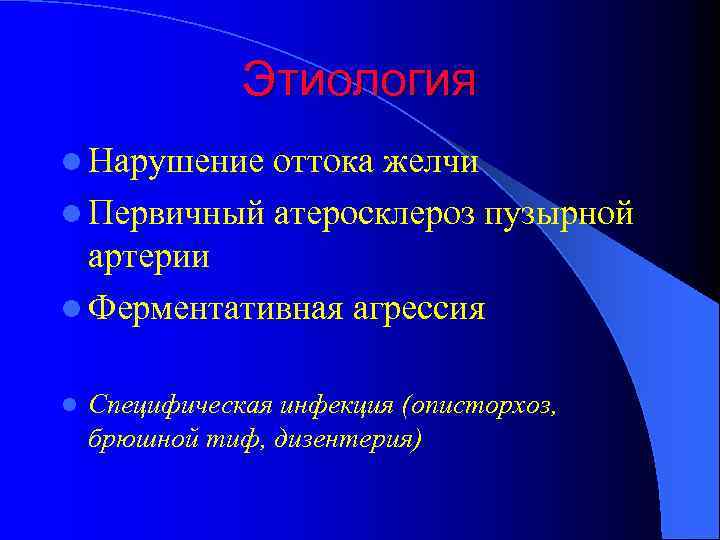 Этиология

Нарушение оттока желчи

Первичный атеросклероз пузырной артерии

Ферментативная агрессия

Специфическая инфекция (описторхоз, брюшной тиф, дизентерия)